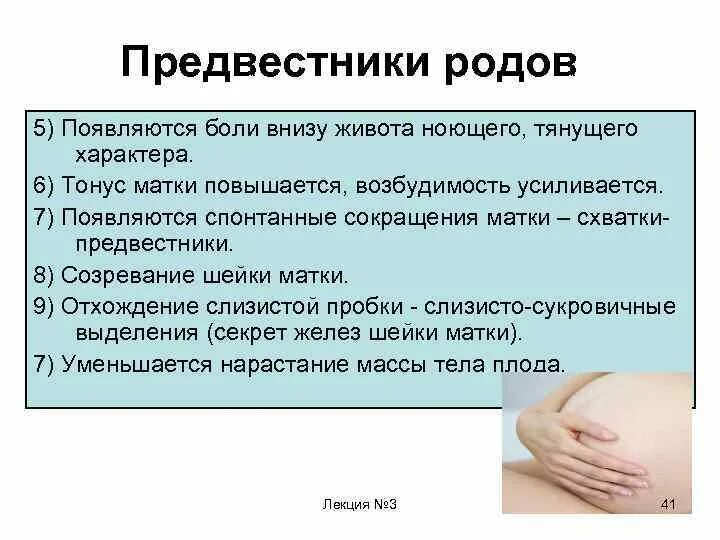 Предвестники родов

5) Появляются боли внизу живота ноющего, тянущего характера.

6) Тонус матки повышается, возбудимость усиливается.

7) Появляются спонтанные сокращения матки – схватки-предвестники.

8) Созревание шейки матки.

9) Отхождение слизистой пробки - слизисто-сукровичные выделения (секрет желез шейки матки).

7) Уменьшается нарастание массы тела плода.

Лекция №3

41